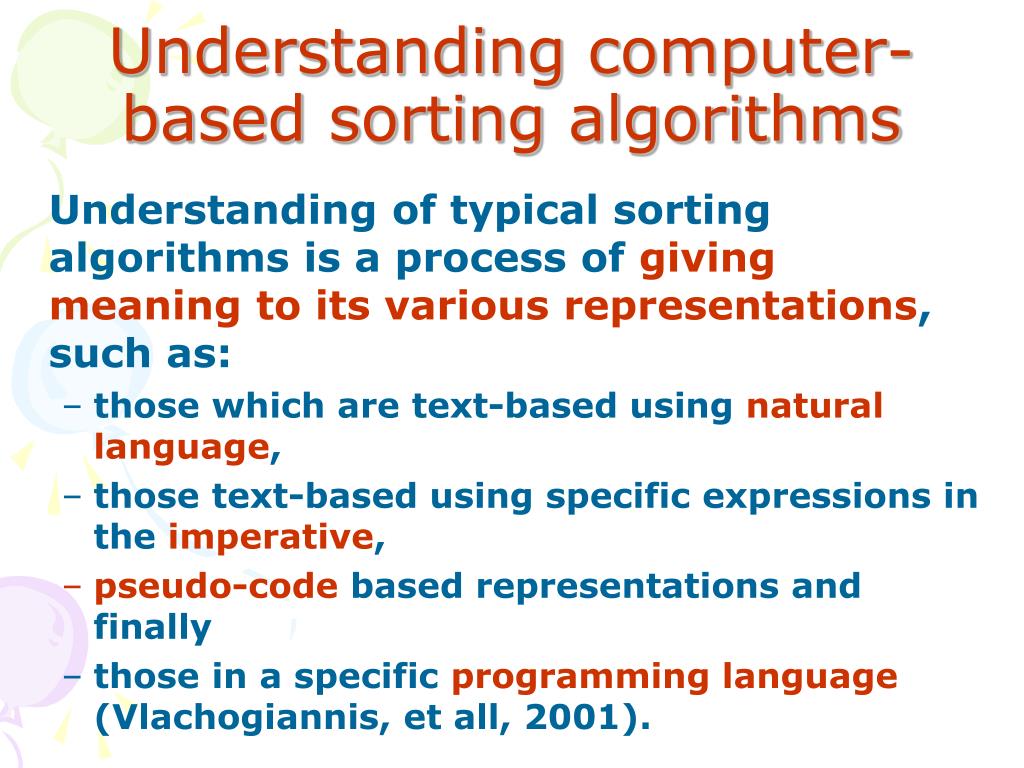 Understanding computer-based sorting algorithms

Understanding of typical sorting algorithms is a process of giving meaning to its various representations, such as:

– those which are text-based using natural language,

– those text-based using specific expressions in the imperative,

– pseudo-code based representations and finally

– those in a specific programming language (Vlachogiannis, et all, 2001).